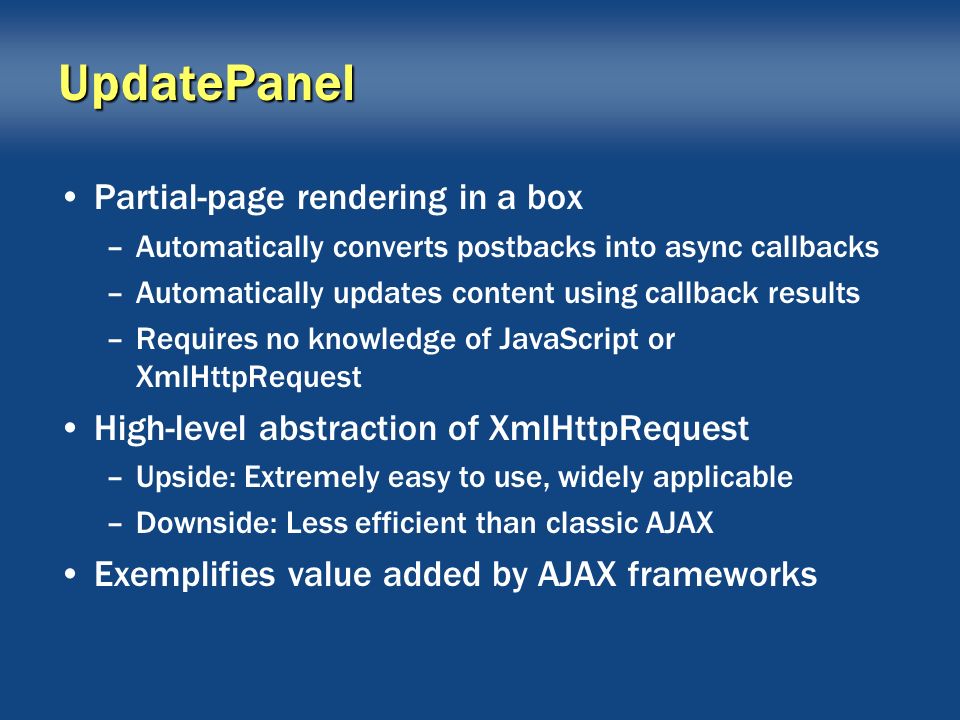 UpdatePanel

• Partial-page rendering in a box
– Automatically converts postbacks into async callbacks
– Automatically updates content using callback results
– Requires no knowledge of JavaScript or XmlHttpRequest

• High-level abstraction of XmlHttpRequest
– Upside: Extremely easy to use, widely applicable
– Downside: Less efficient than classic AJAX

• Exemplifies value added by AJAX frameworks